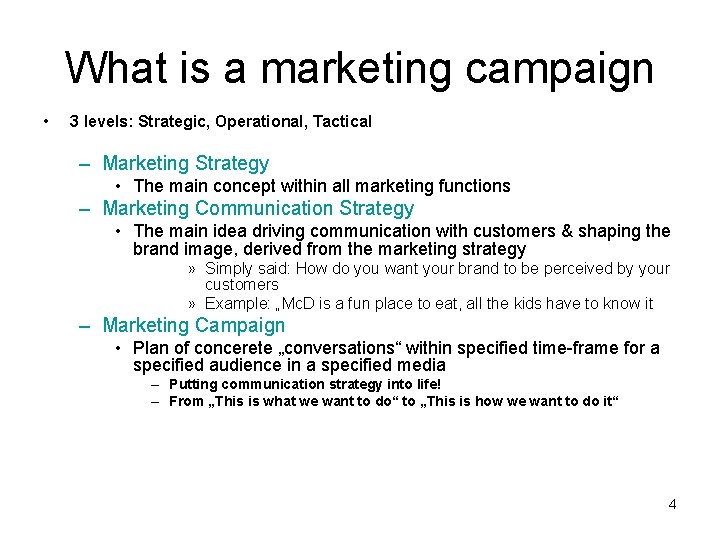 What is a marketing campaign

• 3 levels: Strategic, Operational, Tactical

– Marketing Strategy
• The main concept within all marketing functions

– Marketing Communication Strategy
• The main idea driving communication with customers & shaping the brand image, derived from the marketing strategy
» Simply said: How do you want your brand to be perceived by your customers
» Example: „McD is a fun place to eat, all the kids have to know it

– Marketing Campaign
• Plan of concerete „conversations“ within specified time-frame for a specified audience in a specified media
– Putting communication strategy into life!
– From „This is what we want to do“ to „This is how we want to do it“

4